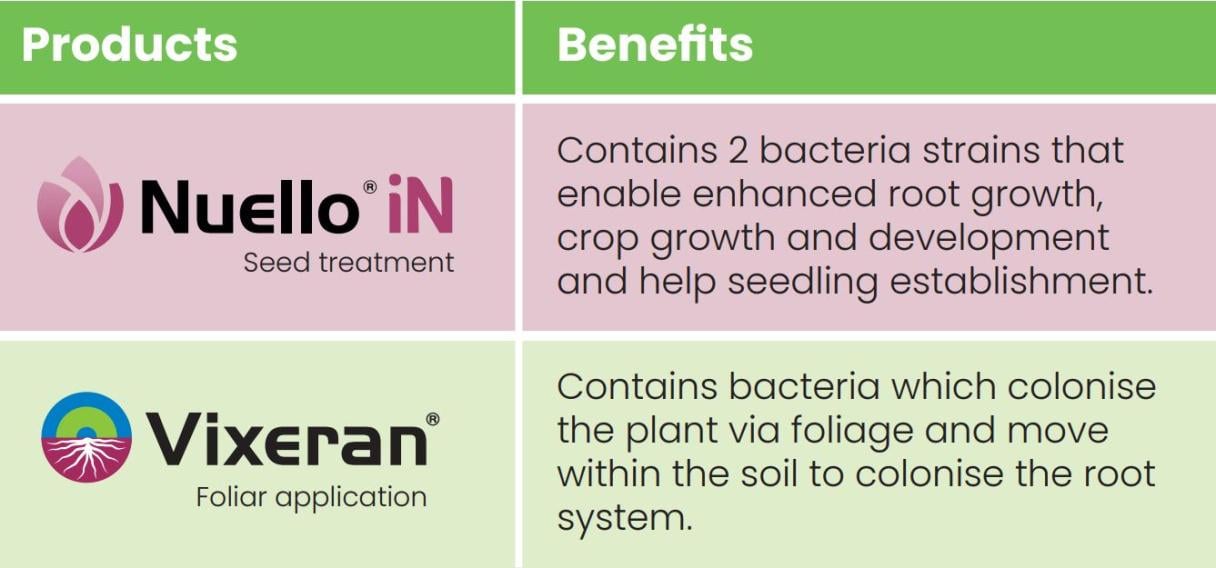 | Products | Benefits |
|---|---|
| Nuello® iN Seed treatment | Contains 2 bacteria strains that enable enhanced root growth, crop growth and development and help seedling establishment. |
| Vixeran® Foliar application | Contains bacteria which colonise the plant via foliage and move within the soil to colonise the root system. |